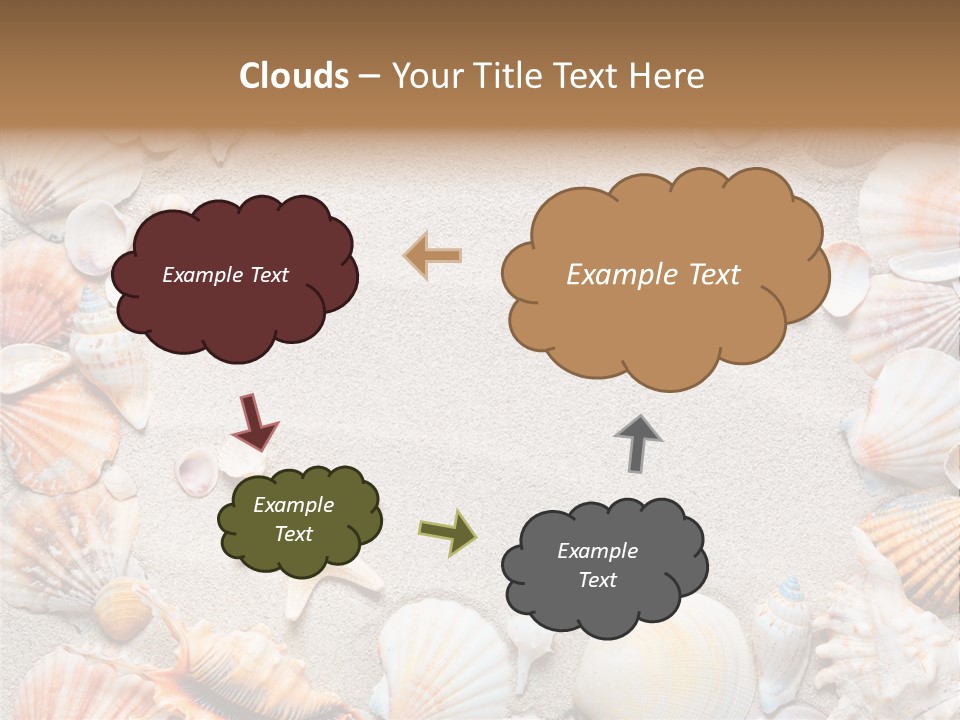 Clouds – Your Title Text Here

Example Text

Example Text

Example Text

Example Text